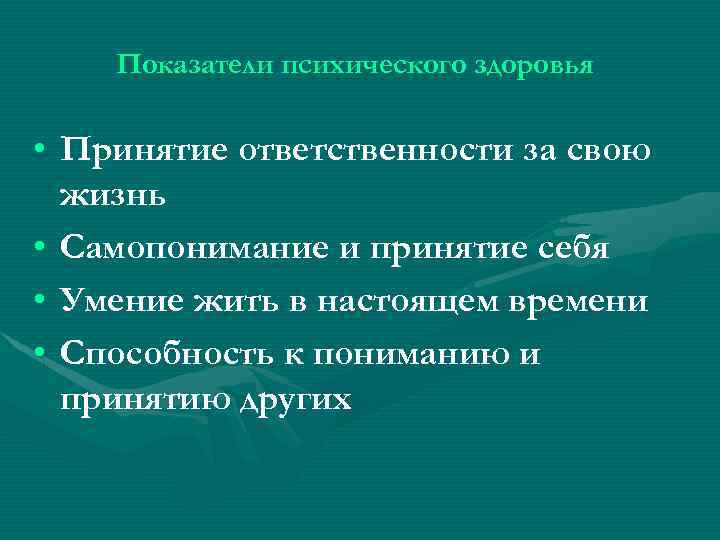 Показатели психического здоровья

• Принятие ответственности за свою жизнь
• Самопонимание и принятие себя
• Умение жить в настоящем времени
• Способность к пониманию и принятию других